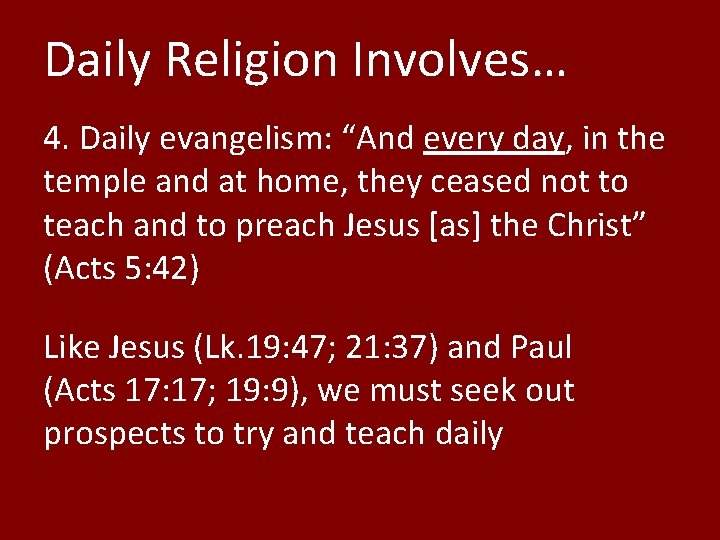 Daily Religion Involves…

4. Daily evangelism: “And every day, in the temple and at home, they ceased not to teach and to preach Jesus [as] the Christ” (Acts 5:42)

Like Jesus (Lk.19:47; 21:37) and Paul (Acts 17:17; 19:9), we must seek out prospects to try and teach daily